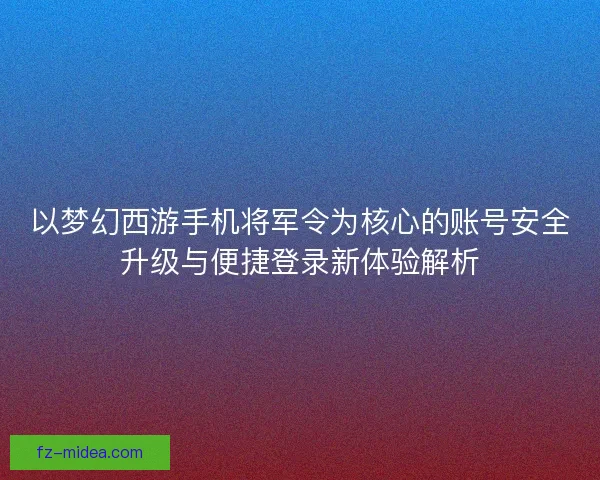 以梦幻西游手机将军令为核心的账号安全升级与便捷登录新体验解析

fz-midea.com